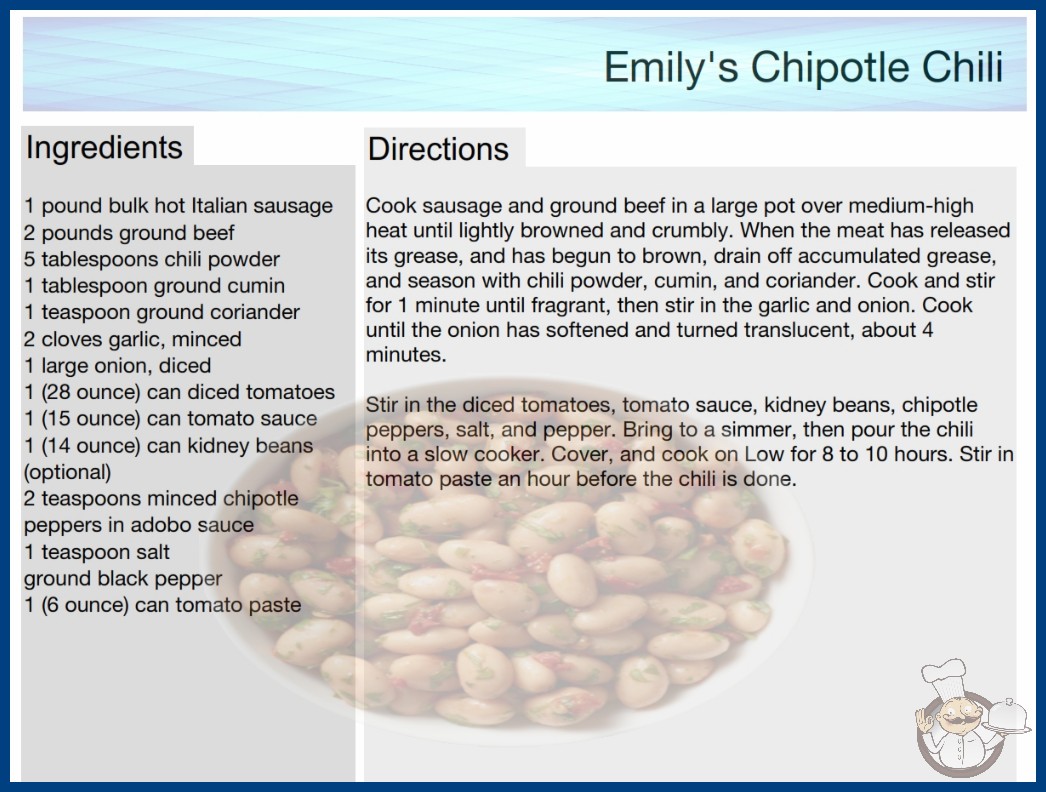 Emily's Chipotle Chili

Ingredients

1 pound bulk hot Italian sausage
2 pounds ground beef
5 tablespoons chili powder
1 tablespoon ground cumin
1 teaspoon ground coriander
2 cloves garlic, minced
1 large onion, diced
1 (28 ounce) can diced tomatoes
1 (15 ounce) can tomato sauce
1 (14 ounce) can kidney beans (optional)
2 teaspoons minced chipotle peppers in adobo sauce
1 teaspoon salt
ground black pepper
1 (6 ounce) can tomato paste

Directions

Cook sausage and ground beef in a large pot over medium-high heat until lightly browned and crumbly. When the meat has released its grease, and has begun to brown, drain off accumulated grease, and season with chili powder, cumin, and coriander. Cook and stir for 1 minute until fragrant, then stir in the garlic and onion. Cook until the onion has softened and turned translucent, about 4 minutes.

Stir in the diced tomatoes, tomato sauce, kidney beans, chipotle peppers, salt, and pepper. Bring to a simmer, then pour the chili into a slow cooker. Cover, and cook on Low for 8 to 10 hours. Stir in tomato paste an hour before the chili is done.